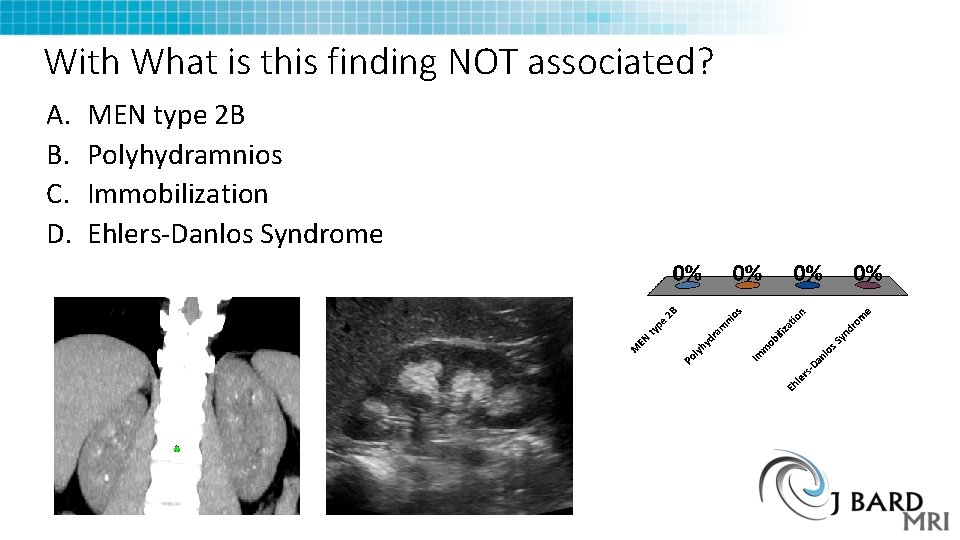 With What is this finding NOT associated?

A. MEN type 2B
B. Polyhydramnios
C. Immobilization
D. Ehlers-Danlos Syndrome

0%
0%
0%
0%

MEN type 2B
Polyhydramnios
Immobilization
Ehlers-Danlos Syndrome

J BARD
MRI